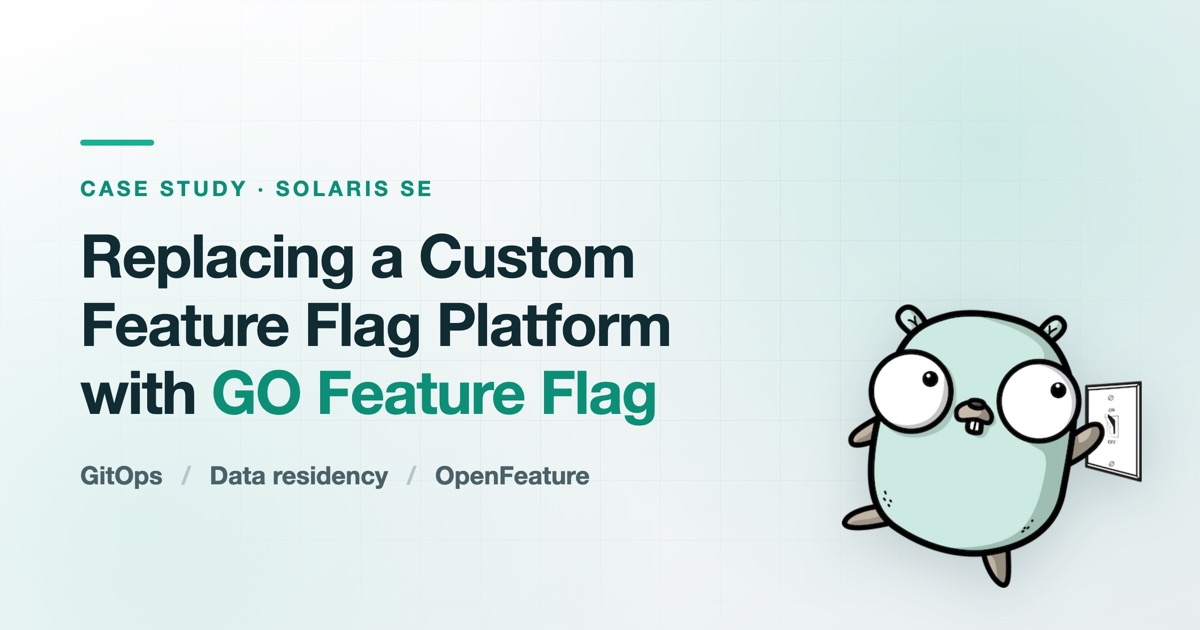 CASE STUDY · SOLARIS SE

Replacing a Custom Feature Flag Platform with GO Feature Flag

GitOps / Data residency / OpenFeature

ON
OFF